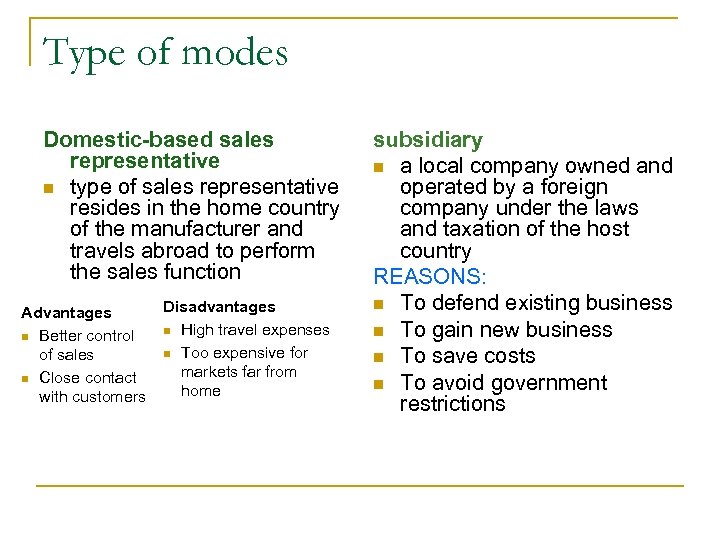 Type of modes

Domestic-based sales representative

- type of sales representative resides in the home country of the manufacturer and travels abroad to perform the sales function

Advantages

- Better control of sales
- Close contact with customers

Disadvantages

- High travel expenses
- Too expensive for markets far from home

subsidiary

- a local company owned and operated by a foreign company under the laws and taxation of the host country

REASONS:

- To defend existing business
- To gain new business
- To save costs
- To avoid government restrictions